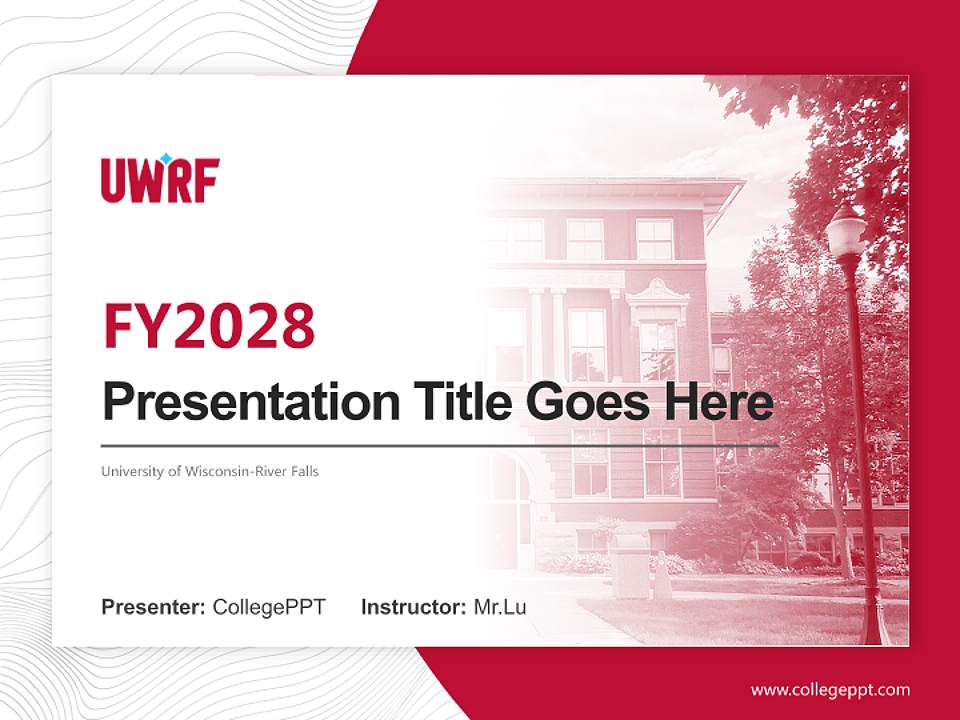 UWRF

FY2028

Presentation Title Goes Here

University of Wisconsin-River Falls

Presenter: CollegePPT Instructor: Mr.Lu

www.collegeppt.com